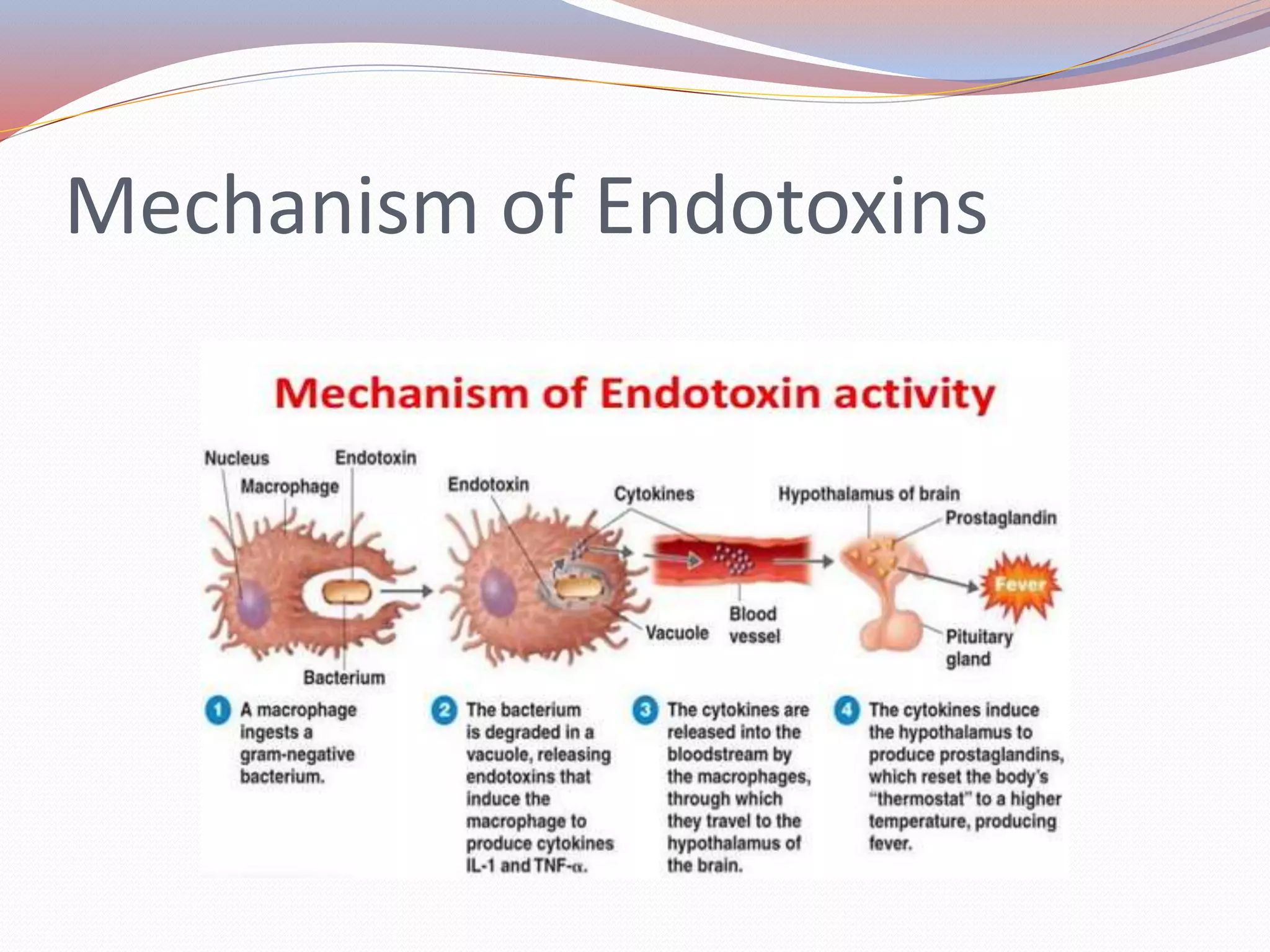 Mechanism of Endotoxins

Mechanism of Endotoxin activity

Nucleus
Endotoxin
Macrophage
Bacterium
Endotoxin
Cytokines
Vacuole
Blood vessel
Hypothalamus of brain
Prostaglandin
Fever
Pituitary gland

1 A macrophage ingests a gram-negative bacterium.

2 The bacterium is degraded in a vacuole, releasing endotoxins that induce the macrophage to produce cytokines IL-1 and TNF-$\alpha$.

3 The cytokines are released into the bloodstream by the macrophages, through which they travel to the hypothalamus of the brain.

4 The cytokines induce the hypothalamus to produce prostaglandins, which reset the body's "thermostat" to a higher temperature, producing fever.